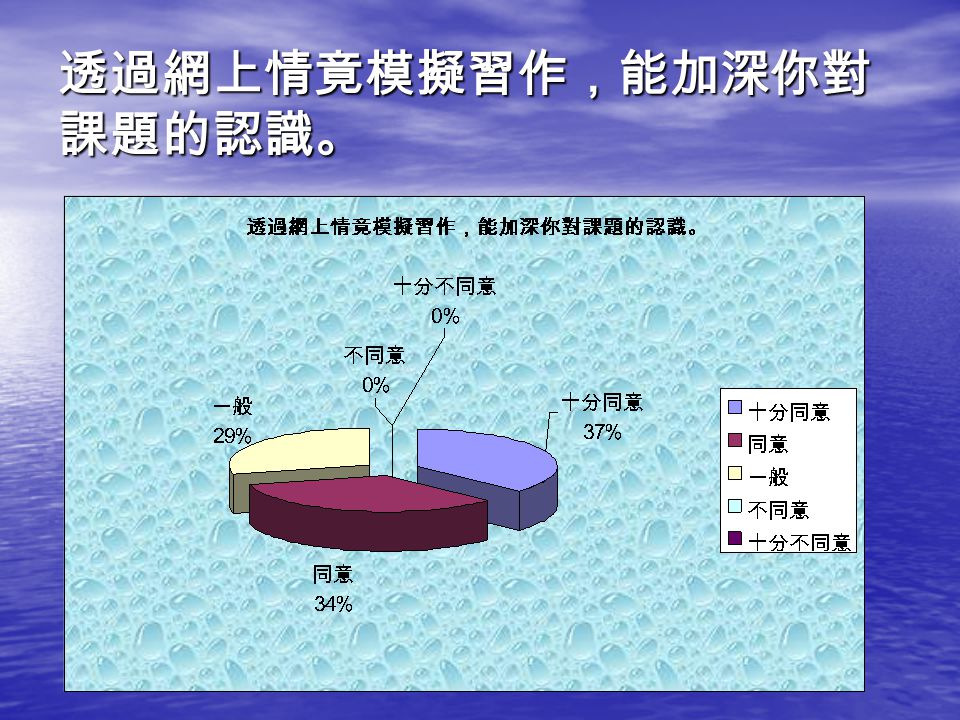 透過網上情竟模擬習作，能加深你對課題的認識。

透過網上情竟模擬習作，能加深你對課題的認識。

十分不同意
0%

不同意
0%

一般
29%

十分同意
37%

同意
34%

十分同意
同意
一般
不同意
十分不同意